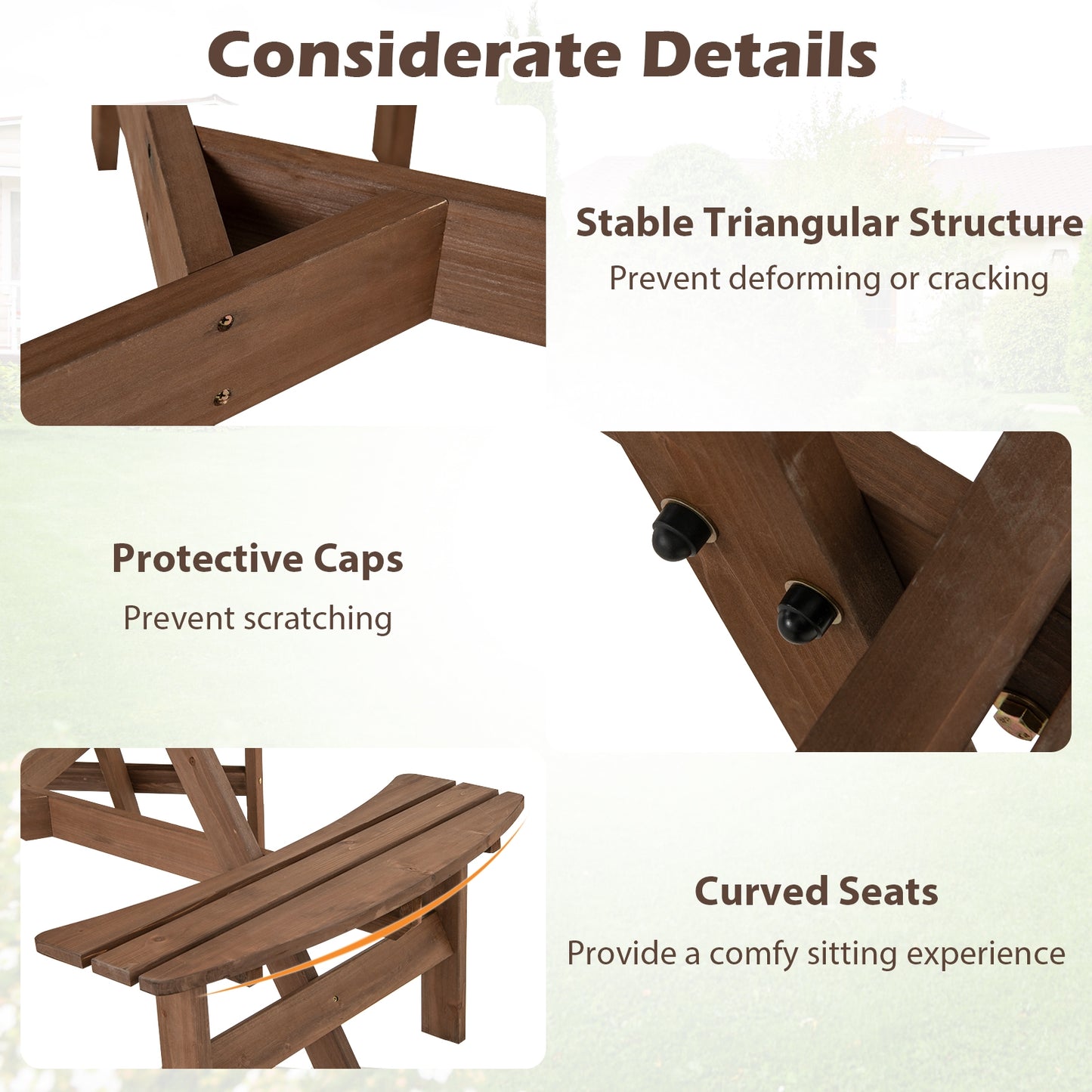 Considerate Details

Stable Triangular Structure
Prevent deforming or cracking

Protective Caps
Prevent scratching

Curved Seats
Provide a comfy sitting experience